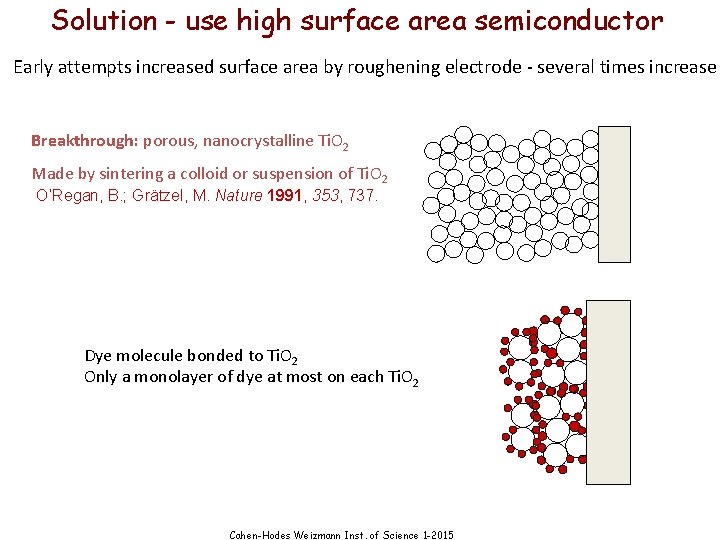 Solution - use high surface area semiconductor

Early attempts increased surface area by roughening electrode - several times increase

Breakthrough: porous, nanocrystalline $TiO_2$

Made by sintering a colloid or suspension of $TiO_2$
O'Regan, B.; Grätzel, M. Nature 1991, 353, 737.

Dye molecule bonded to $TiO_2$
Only a monolayer of dye at most on each $TiO_2$

Cohen-Hodes Weizmann Inst. of Science 1-2015